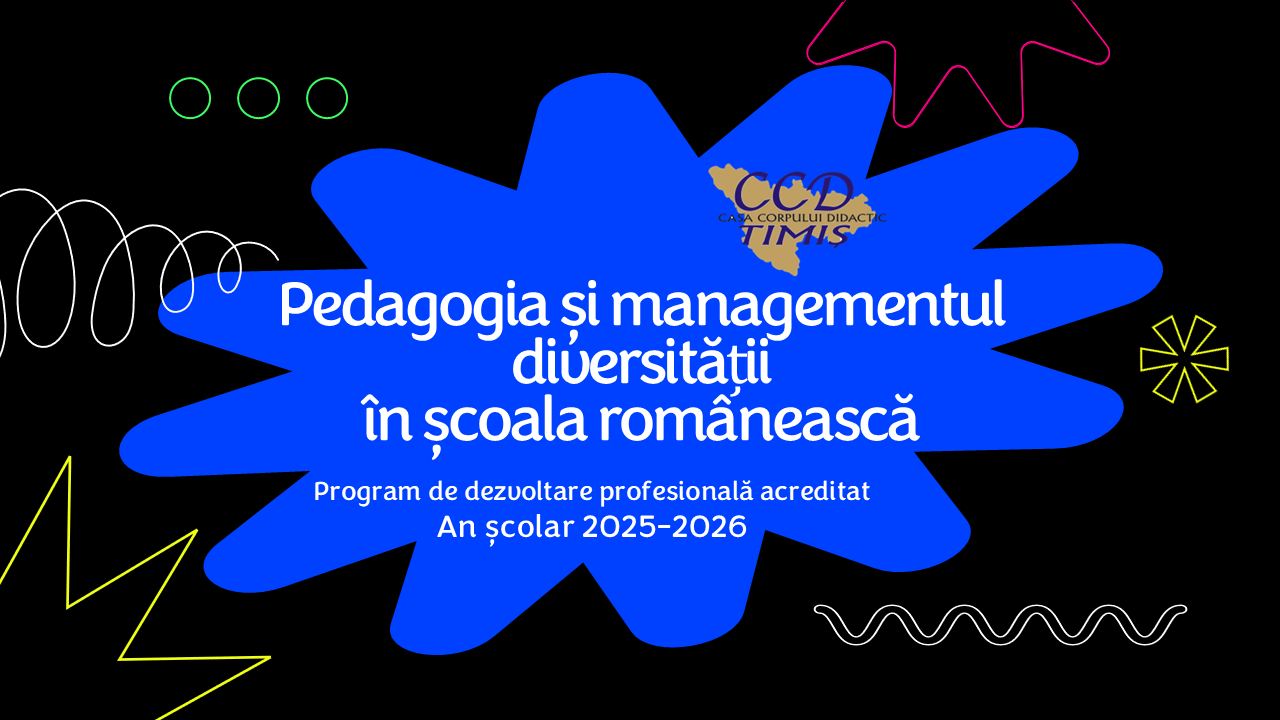 CCD
CASA CORPULUI DIDACTIC
TIMIȘ

Pedagogia și managementul diversității în școala românească

Program de dezvoltare profesională acreditat
An școlar 2025-2026